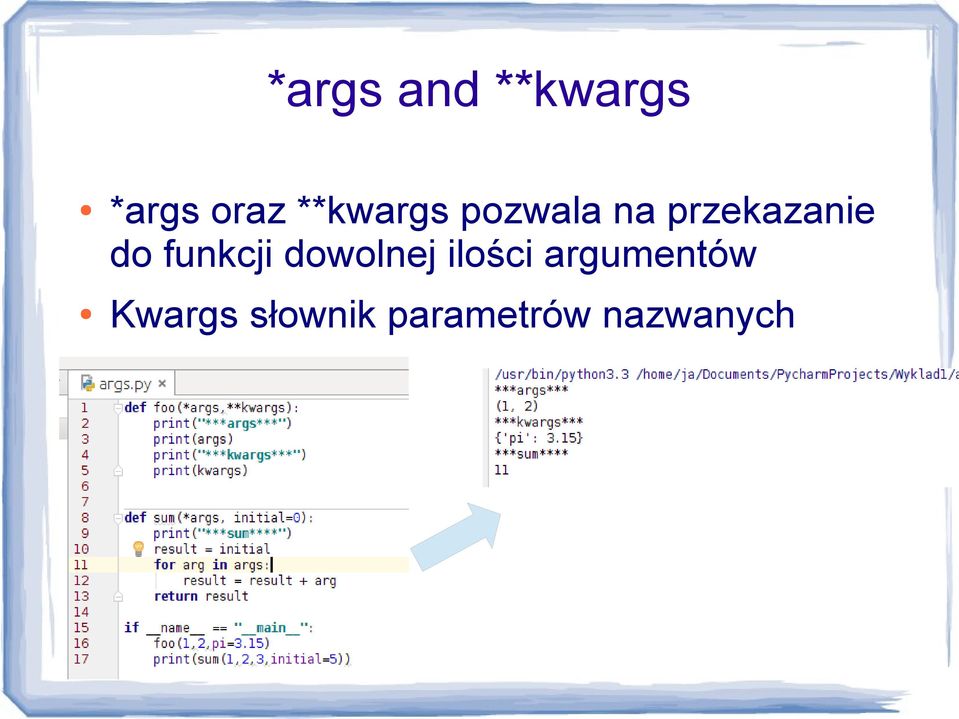 *args and **kwargs

• *args oraz **kwargs pozwala na przekazanie do funkcji dowolnej ilości argumentów

• Kwargs słownik parametrów nazwanych

args.py ×

1 def foo(*args,**kwargs):
2     print("***args***")
3     print(args)
4     print("***kwargs***")
5     print(kwargs)
6
7
8 def sum(*args, initial=0):
9     print("***sum****")
10     result = initial
11     for arg in args:
12         result = result + arg
13     return result
14
15 if __name__ == "__main__":
16     foo(1,2,pi=3.15)
17     print(sum(1,2,3,initial=5))

/usr/bin/python3.3 /home/ja/Documents/PycharmProjects/Wyklad1/a
***args***
(1, 2)
***kwargs***
{'pi': 3.15}
***sum****
11